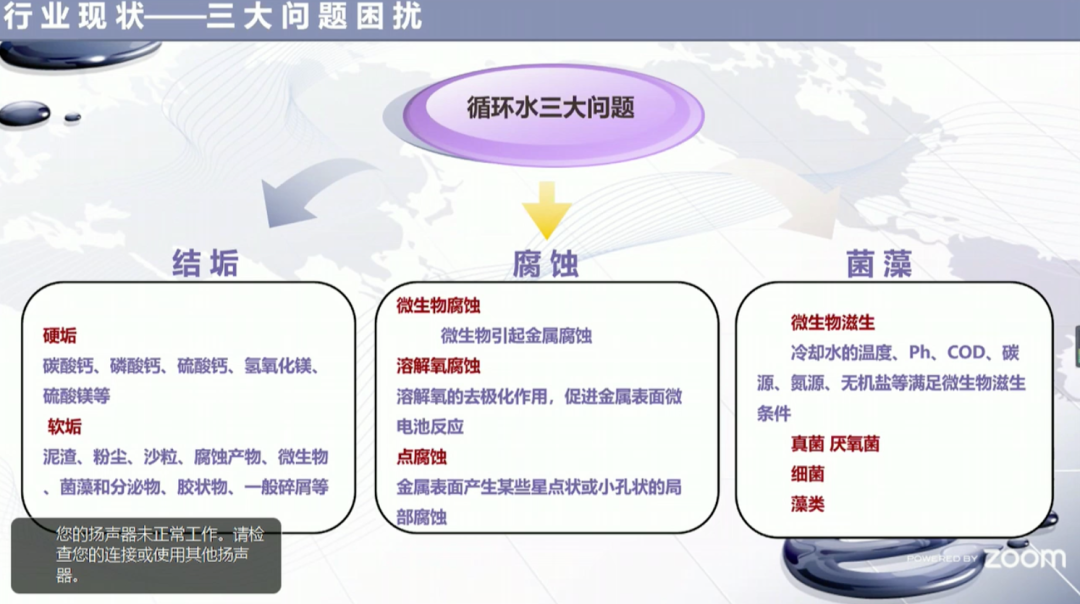 行业现状——三大问题困扰

循环水三大问题

结垢

硬垢
碳酸钙、磷酸钙、硫酸钙、氢氧化镁、硫酸镁等
软垢
泥渣、粉尘、沙粒、腐蚀产物、微生物、菌藻和分泌物、胶状物、一般碎屑等

腐蚀

微生物腐蚀
微生物引起金属腐蚀
溶解氧腐蚀
溶解氧的去极化作用，促进金属表面微电池反应
点腐蚀
金属表面产生某些星点状或小孔状的局部腐蚀

菌藻

微生物滋生
冷却水的温度、Ph、COD、碳源、氮源、无机盐等满足微生物滋生条件
真菌 厌氧菌
细菌
藻类

您的扬声器未正常工作。请检查您的连接或使用其他扬声器。

POWERED BY zoom